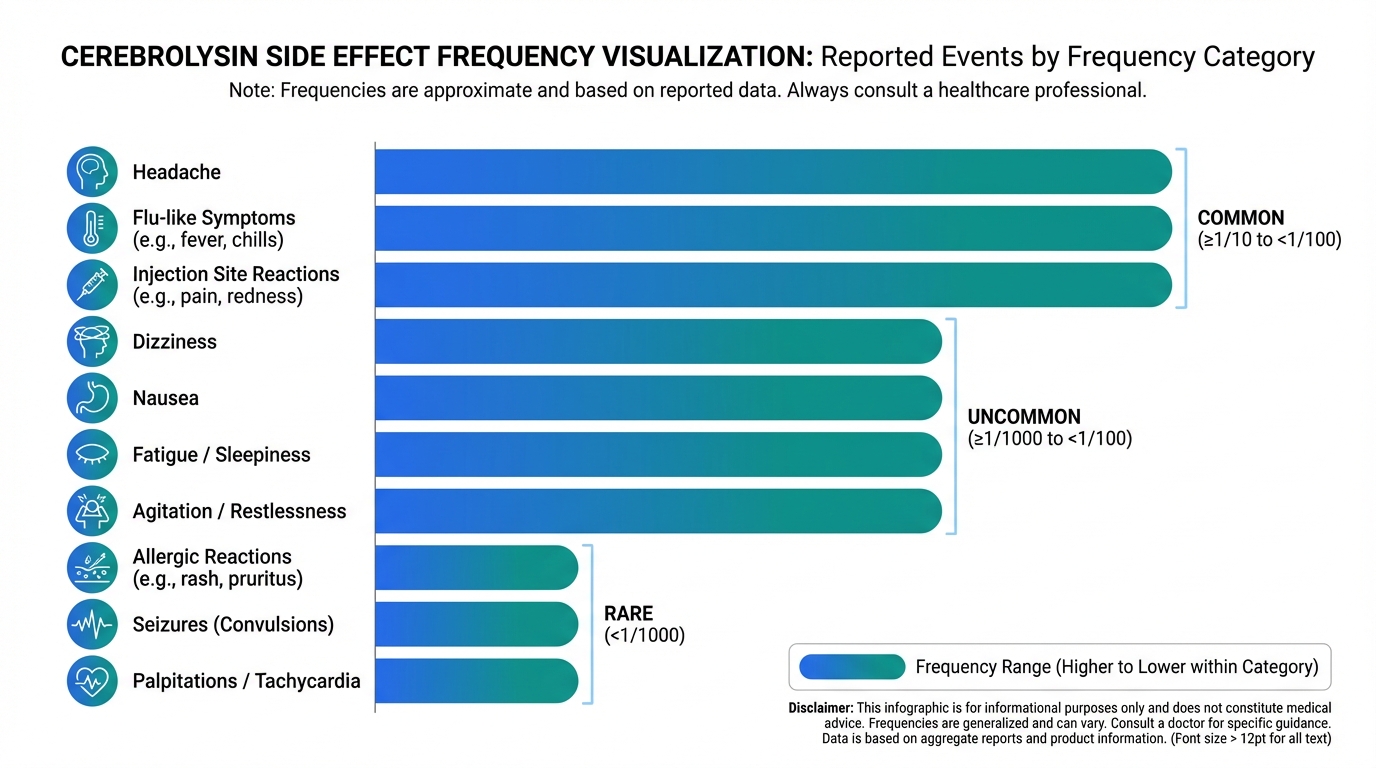 CEREBROLYSIN SIDE EFFECT FREQUENCY VISUALIZATION: Reported Events by Frequency Category
Note: Frequencies are approximate and based on reported data. Always consult a healthcare professional.

Headache
Flu-like Symptoms (e.g., fever, chills)
Injection Site Reactions (e.g., pain, redness)
Dizziness
Nausea
Fatigue / Sleepiness
Agitation / Restlessness
Allergic Reactions (e.g., rash, pruritus)
Seizures (Convulsions)
Palpitations / Tachycardia

COMMON
(≥1/10 to <1/100)

UNCOMMON
(≥1/1000 to <1/100)

RARE
(<1/1000)

Frequency Range (Higher to Lower within Category)

Disclaimer: This infographic is for informational purposes only and does not constitute medical advice. Frequencies are generalized and can vary. Consult a doctor for specific guidance. Data is based on aggregate reports and product information. (Font size > 12pt for all text)